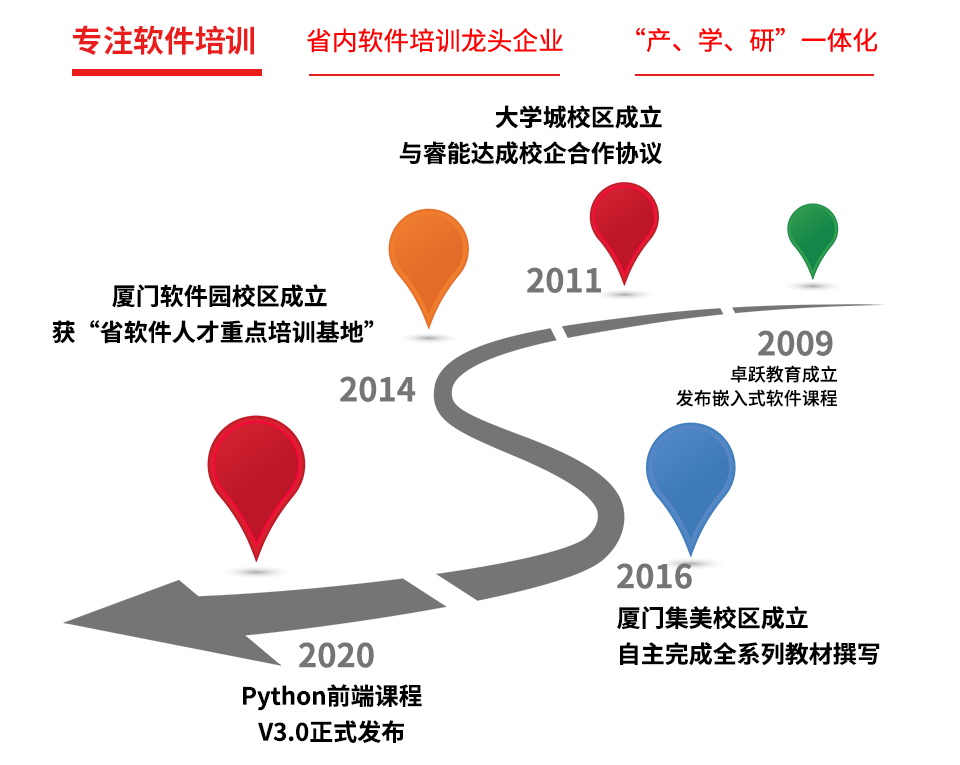 专注软件培训

省内软件培训龙头企业

“产、学、研”一体化

大学城校区成立
与睿能达成校企合作协议

2011

厦门软件园校区成立
获“省软件人才重点培训基地”

2014

2009
卓跃教育成立
发布嵌入式软件课程

2016
厦门集美校区成立
自主完成全系列教材撰写

2020
Python前端课程
V3.0正式发布